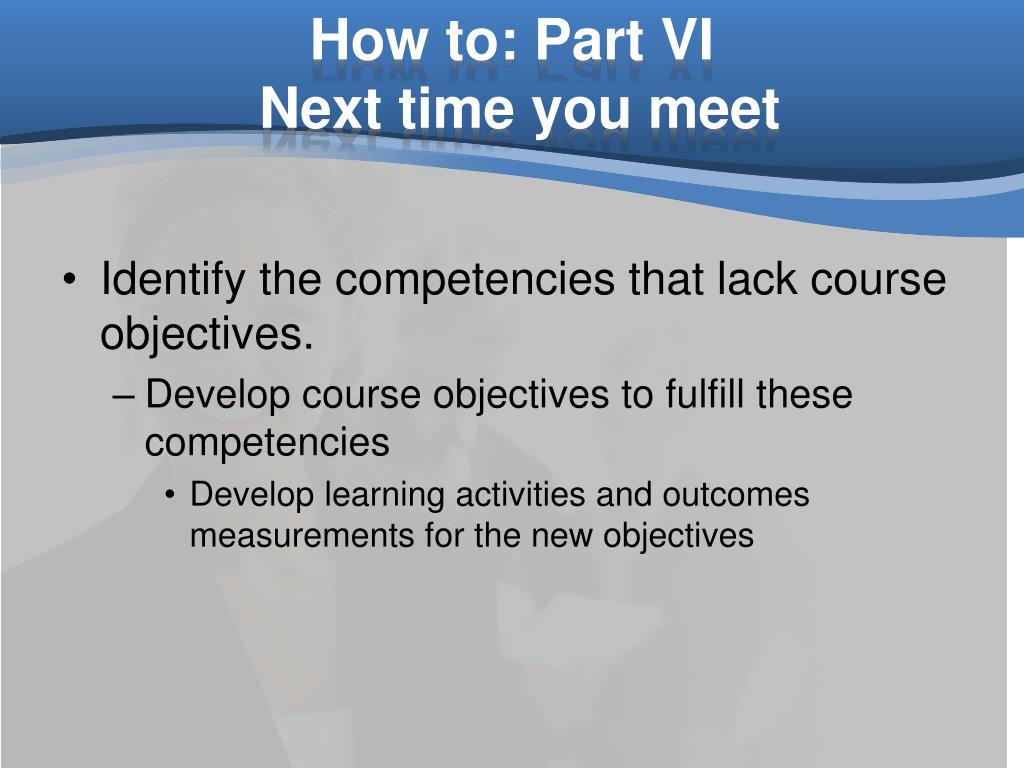 How to: Part VI
Next time you meet

• Identify the competencies that lack course objectives.
– Develop course objectives to fulfill these competencies
• Develop learning activities and outcomes measurements for the new objectives